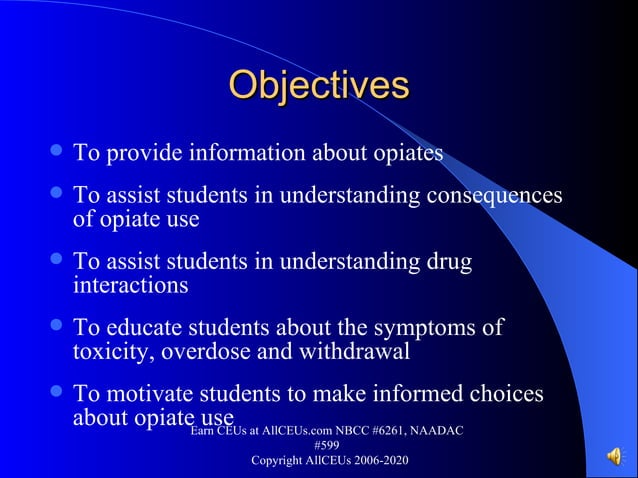 Objectives

- To provide information about opiates
- To assist students in understanding consequences of opiate use
- To assist students in understanding drug interactions
- To educate students about the symptoms of toxicity, overdose and withdrawal
- To motivate students to make informed choices about opiate use

Earn CEUs at AllCEUs.com NBCC #6261, NAADAC #599
Copyright AllCEUs 2006-2020